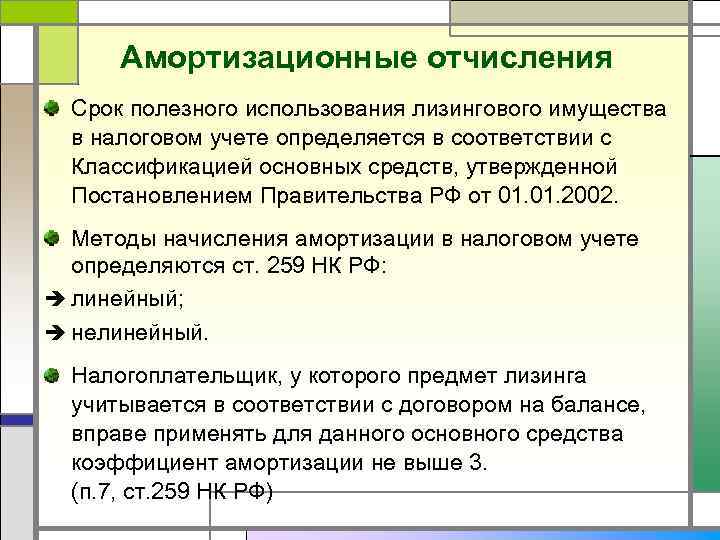 Амортизационные отчисления

Срок полезного использования лизингового имущества в налоговом учете определяется в соответствии с Классификацией основных средств, утвержденной Постановлением Правительства РФ от 01.01.2002.

Методы начисления амортизации в налоговом учете определяются ст. 259 НК РФ:

➔ линейный;

➔ нелинейный.

Налогоплательщик, у которого предмет лизинга учитывается в соответствии с договором на балансе, вправе применять для данного основного средства коэффициент амортизации не выше 3.
(п.7, ст.259 НК РФ)